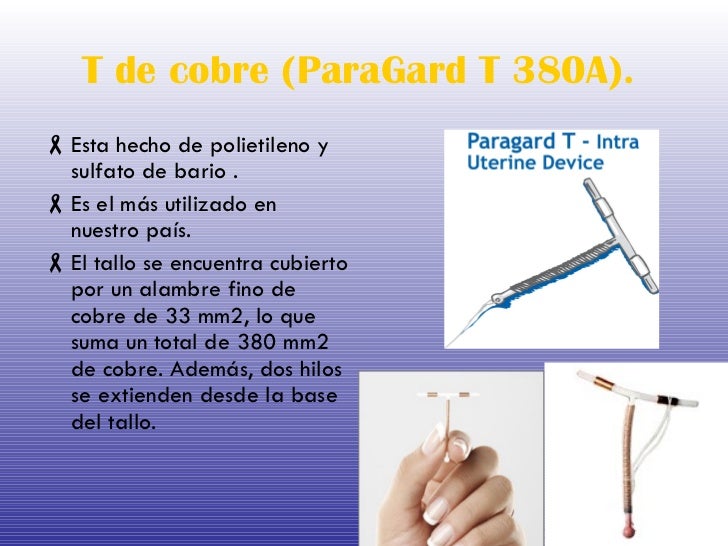 T de cobre (ParaGard T 380A).

Esta hecho de polietileno y sulfato de bario .

Es el más utilizado en nuestro país.

El tallo se encuentra cubierto por un alambre fino de cobre de 33 mm2, lo que suma un total de 380 mm2 de cobre. Además, dos hilos se extienden desde la base del tallo.

Paragard T - Intra Uterine Device